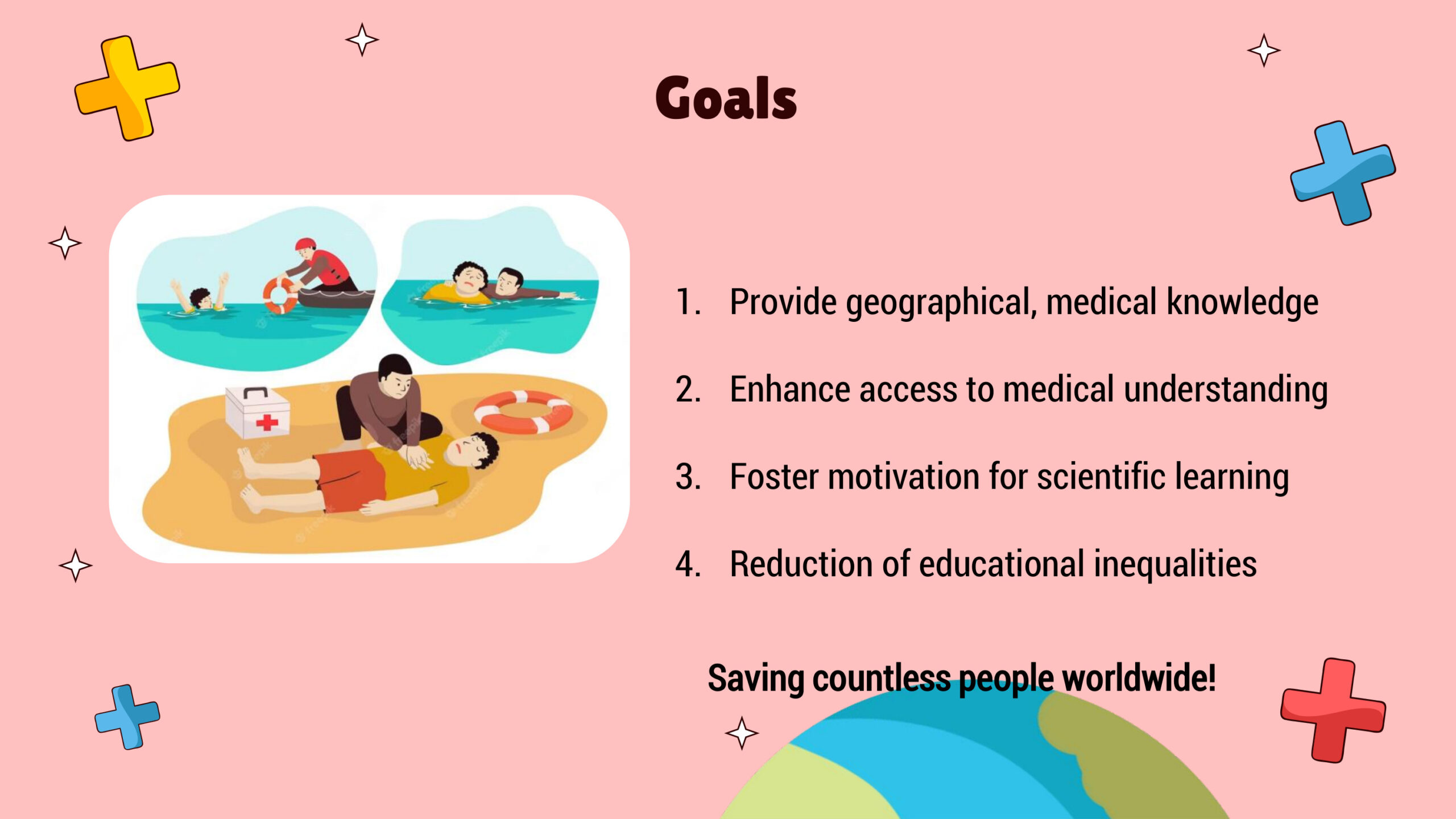 Goals

1. Provide geographical, medical knowledge

2. Enhance access to medical understanding

3. Foster motivation for scientific learning

4. Reduction of educational inequalities

Saving countless people worldwide!